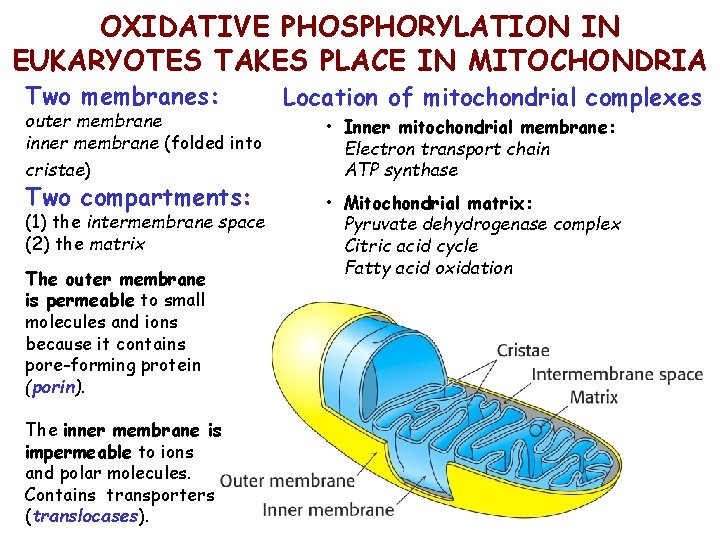 OXIDATIVE PHOSPHORYLATION IN EUKARYOTES TAKES PLACE IN MITOCHONDRIA

Two membranes:
outer membrane
inner membrane (folded into cristae)

Two compartments:
(1) the intermembrane space
(2) the matrix

The outer membrane is permeable to small molecules and ions because it contains pore-forming protein (porin).

The inner membrane is impermeable to ions and polar molecules. Contains transporters (translocases).

Location of mitochondrial complexes

• Inner mitochondrial membrane:
Electron transport chain
ATP synthase

• Mitochondrial matrix:
Pyruvate dehydrogenase complex
Citric acid cycle
Fatty acid oxidation

Cristae
Intermembrane space
Matrix
Outer membrane
Inner membrane